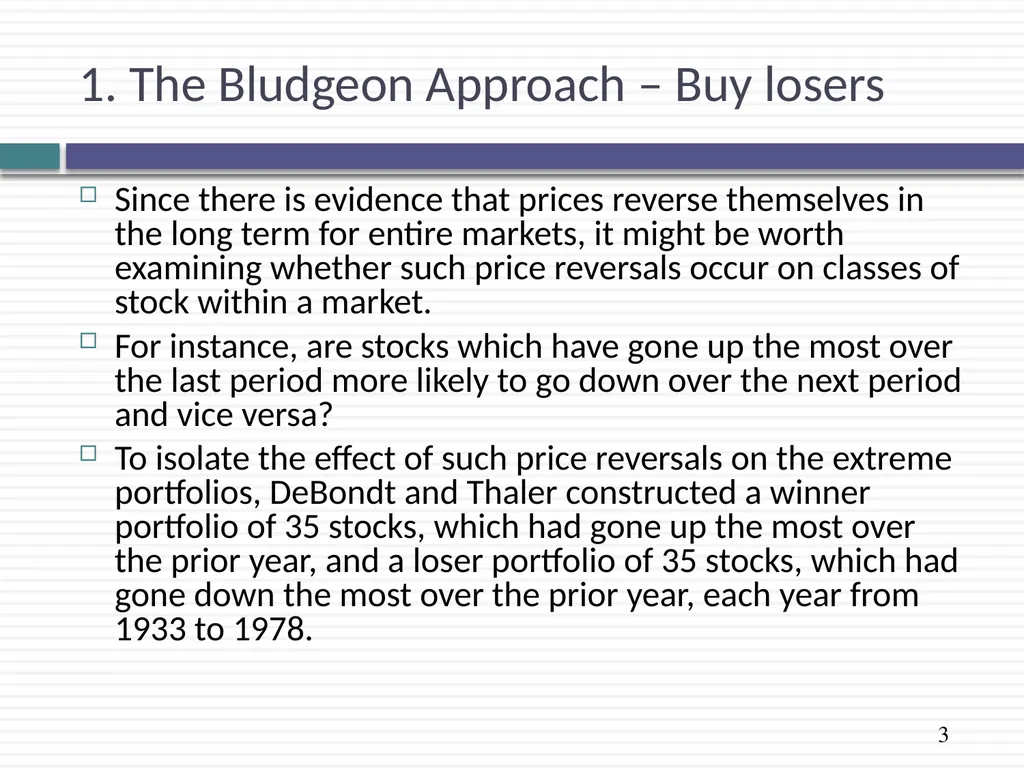 1. The Bludgeon Approach – Buy losers

Since there is evidence that prices reverse themselves in the long term for entire markets, it might be worth examining whether such price reversals occur on classes of stock within a market.

For instance, are stocks which have gone up the most over the last period more likely to go down over the next period and vice versa?

To isolate the effect of such price reversals on the extreme portfolios, DeBondt and Thaler constructed a winner portfolio of 35 stocks, which had gone up the most over the prior year, and a loser portfolio of 35 stocks, which had gone down the most over the prior year, each year from 1933 to 1978.

3